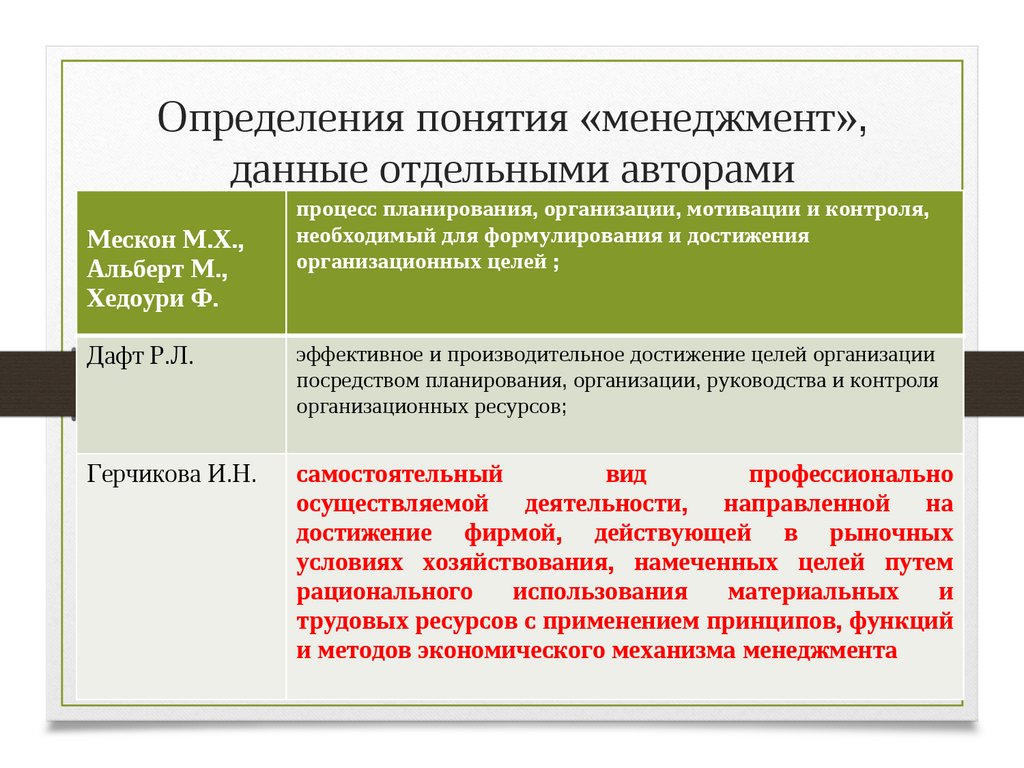 Определения понятия «менеджмент», данные отдельными авторами

| Мескон М.Х., Альберт М., Хедоури Ф. | процесс планирования, организации, мотивации и контроля, необходимый для формулирования и достижения организационных целей ; |
|---|---|
| Дафт Р.Л. | эффективное и производительное достижение целей организации посредством планирования, организации, руководства и контроля организационных ресурсов; |
| Герчикова И.Н. | самостоятельный вид профессионально осуществляемой деятельности, направленной на достижение фирмой, действующей в рыночных условиях хозяйствования, намеченных целей путем рационального использования материальных и трудовых ресурсов с применением принципов, функций и методов экономического механизма менеджмента |